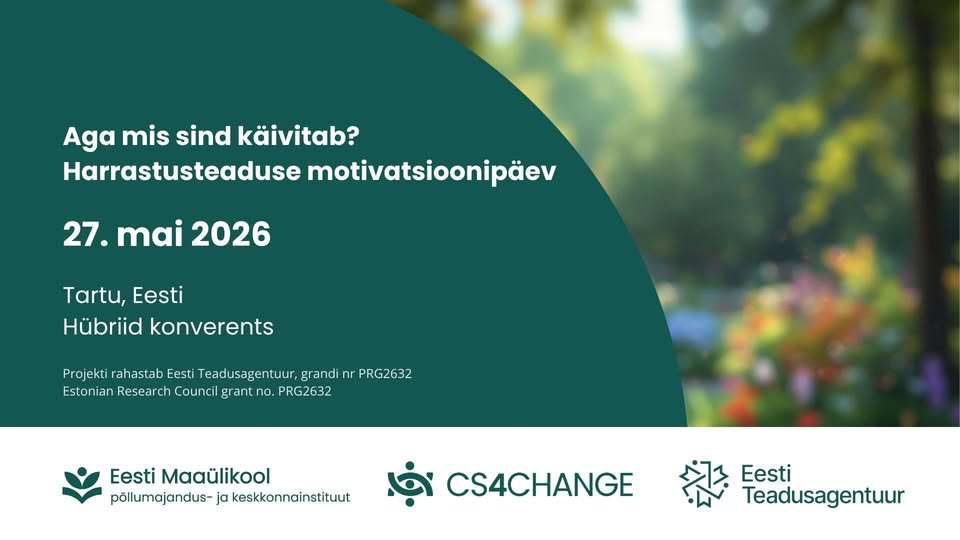 Aga mis sind käivitab?
Harrastusteaduse motivatsioonipäev

27. mai 2026

Tartu, Eesti
Hübriid konverents

Projekti rahastab Eesti Teadusagentuur, grandi nr PRG2632
Estonian Research Council grant no. PRG2632

Eesti Maaülikool
põllumajandus- ja keskkonnainstituut

CS4CHANGE

Eesti
Teadusagentuur